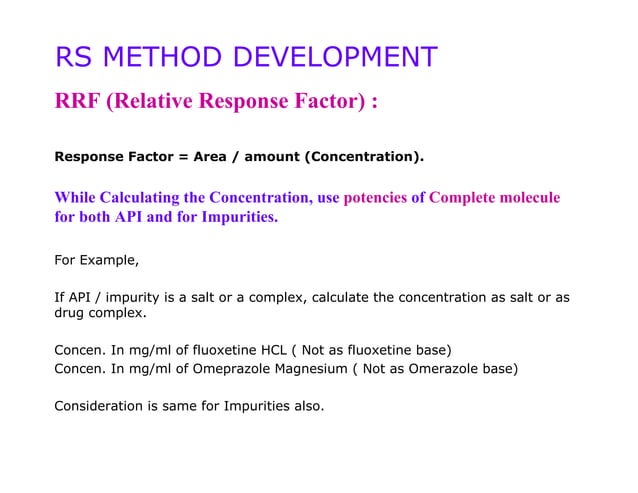 RS METHOD DEVELOPMENT

RRF (Relative Response Factor) :

Response Factor = Area / amount (Concentration).

While Calculating the Concentration, use potencies of Complete molecule for both API and for Impurities.

For Example,

If API / impurity is a salt or a complex, calculate the concentration as salt or as drug complex.

Concen. In mg/ml of fluoxetine HCL ( Not as fluoxetine base)
Concen. In mg/ml of Omeprazole Magnesium ( Not as Omerazole base)

Consideration is same for Impurities also.